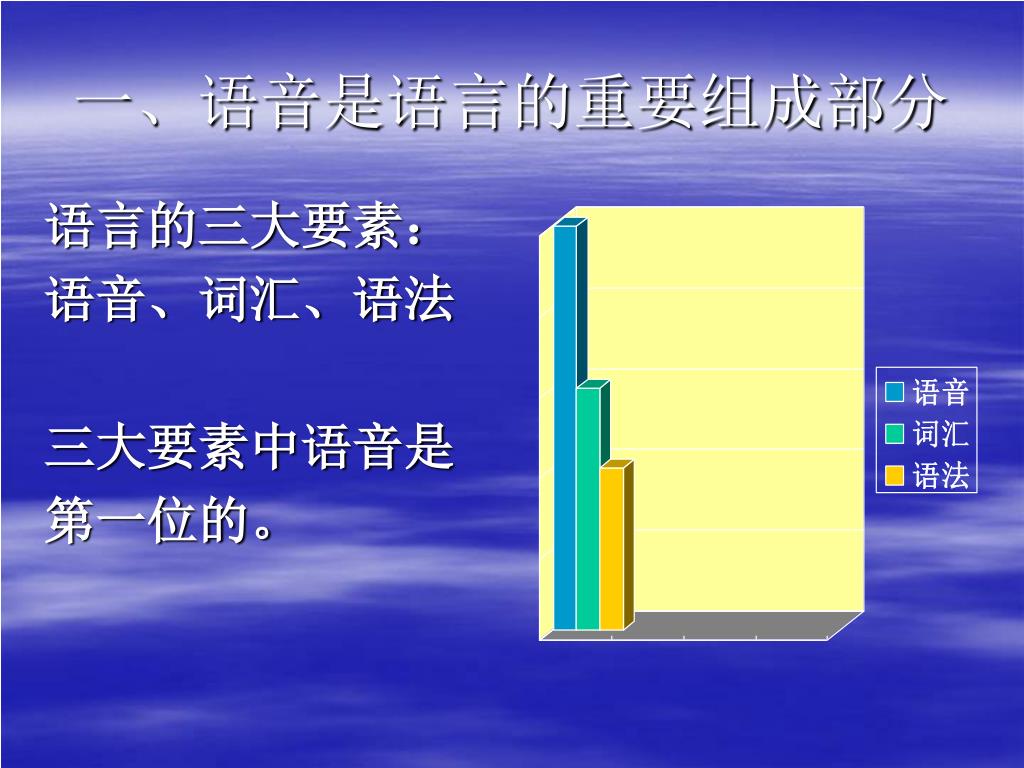 一、语音是语言的重要组成部分

语言的三大要素：
语音、词汇、语法

三大要素中语音是第一位的。

语音
词汇
语法